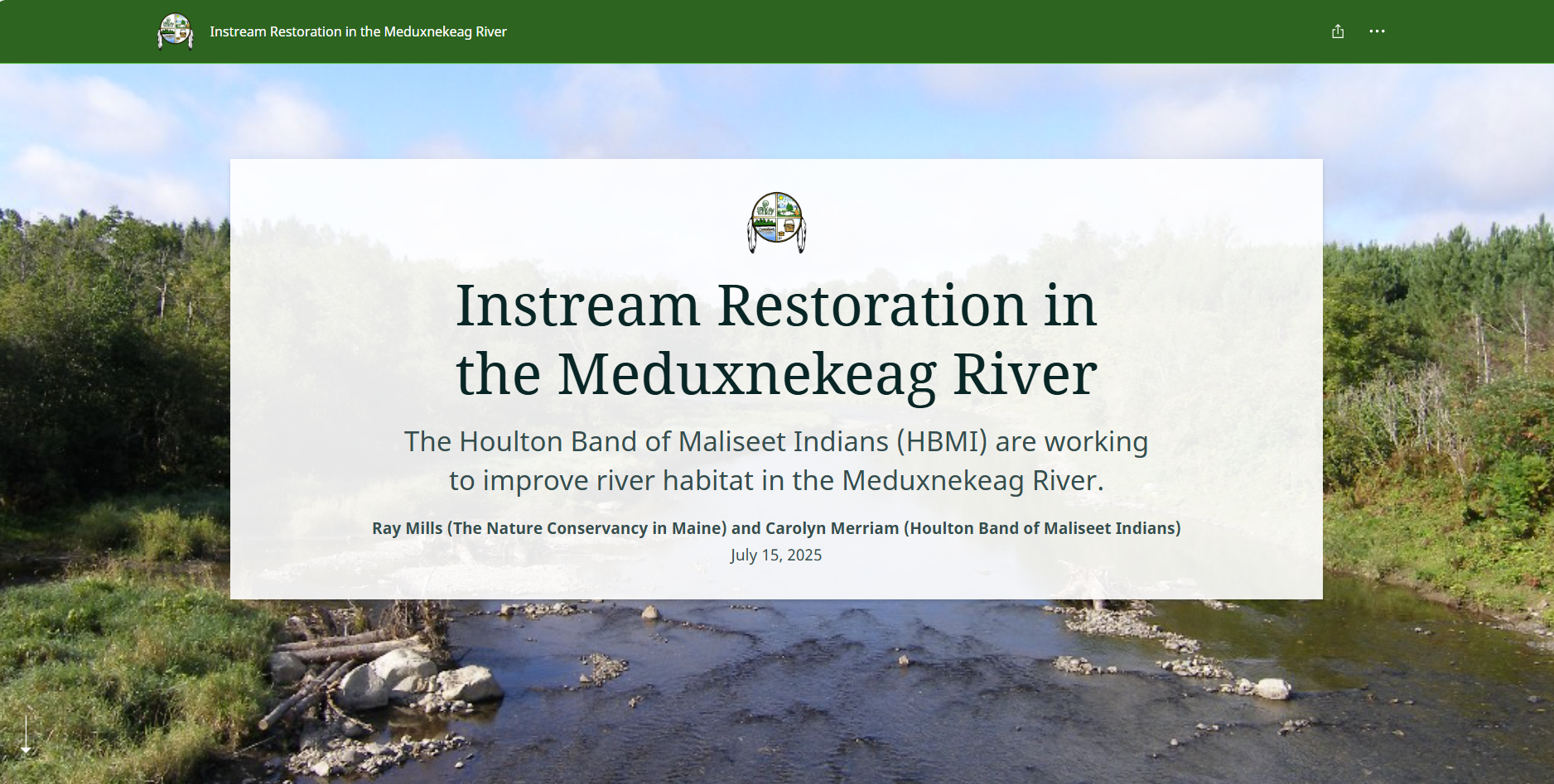 Instream Restoration in the Meduxnekeag River

Instream Restoration in the Meduxnekeag River

The Houlton Band of Maliseet Indians (HBMI) are working to improve river habitat in the Meduxnekeag River.

Ray Mills (The Nature Conservancy in Maine) and Carolyn Merriam (Houlton Band of Maliseet Indians)

July 15, 2025